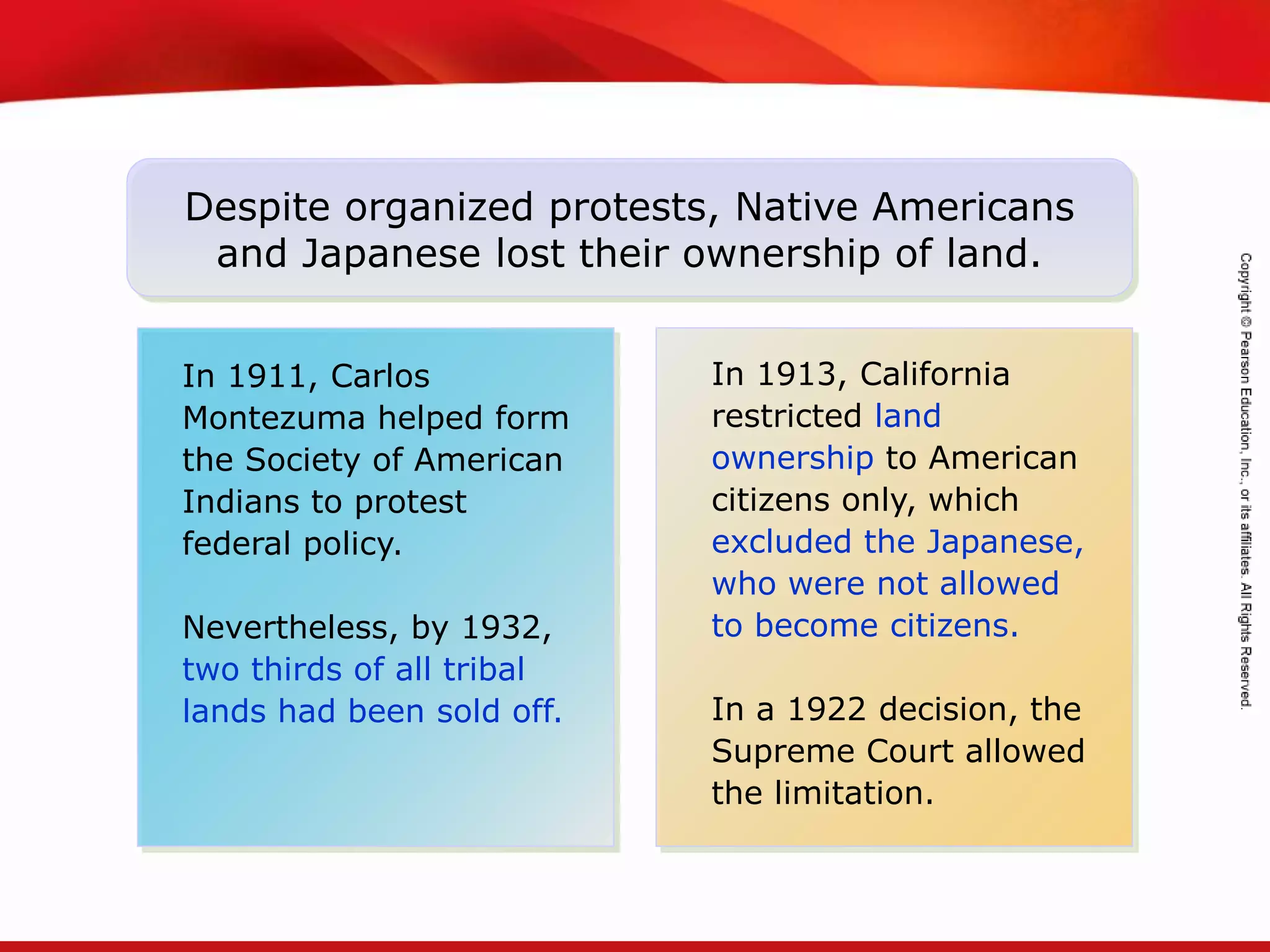 Despite organized protests, Native Americans and Japanese lost their ownership of land.

In 1911, Carlos Montezuma helped form the Society of American Indians to protest federal policy.

Nevertheless, by 1932, two thirds of all tribal lands had been sold off.

In 1913, California restricted land ownership to American citizens only, which excluded the Japanese, who were not allowed to become citizens.

In a 1922 decision, the Supreme Court allowed the limitation.

Copyright © Pearson Education, Inc., or its affiliates. All Rights Reserved.